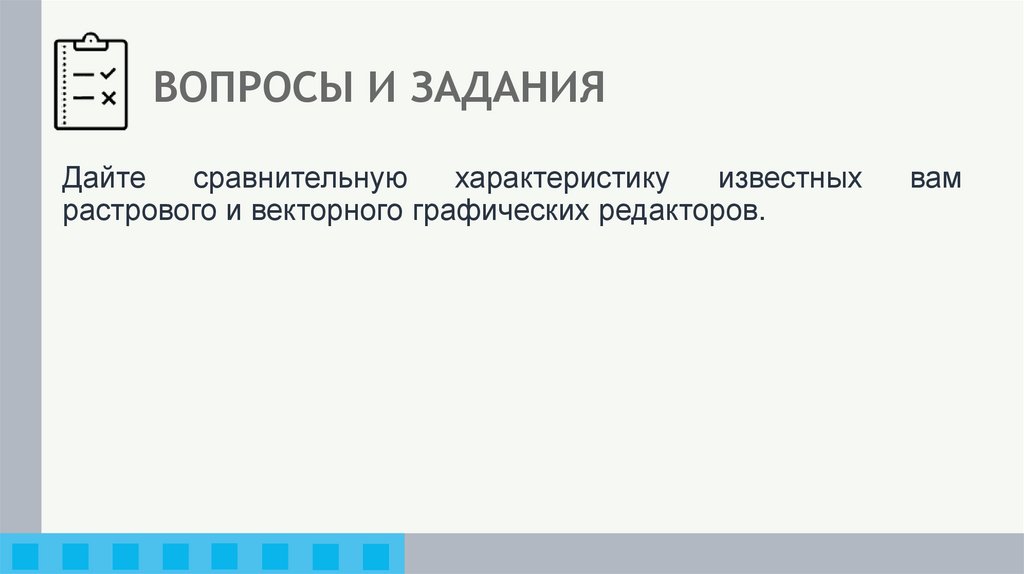 ВОПРОСЫ И ЗАДАНИЯ

Дайте сравнительную характеристику известных вам растрового и векторного графических редакторов.